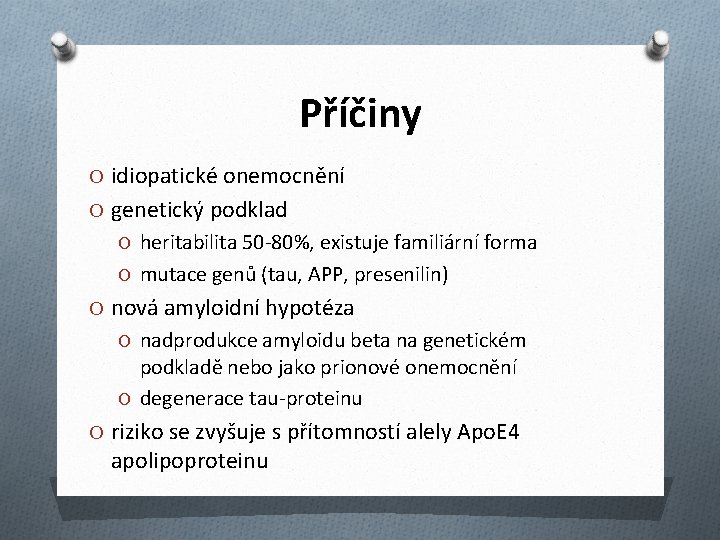 Příčiny

O idiopatické onemocnění
O genetický podklad
O heritabilita 50-80%, existuje familiární forma
O mutace genů (tau, APP, presenilin)
O nová amyloidní hypotéza
O nadprodukce amyloidu beta na genetickém podkladě nebo jako prionové onemocnění
O degenerace tau-proteinu
O riziko se zvyšuje s přítomností alely ApoE4 apolipoproteinu